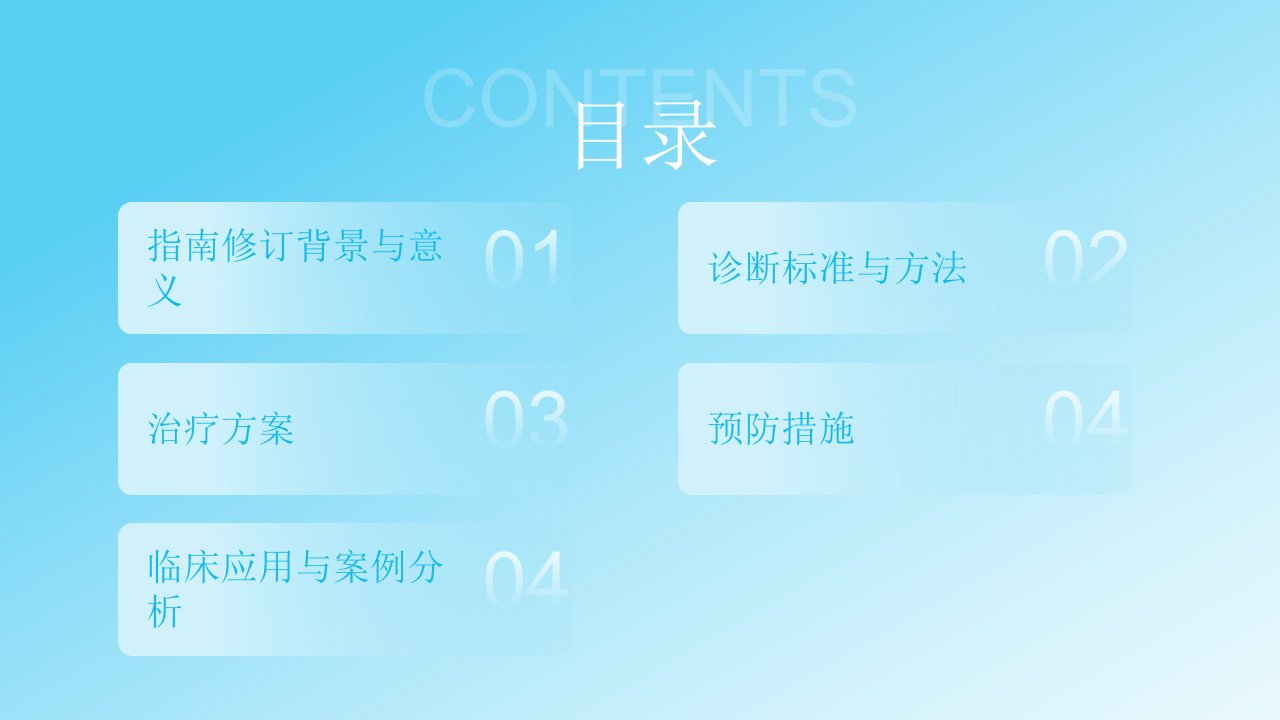 CONTENTS

目录

指南修订背景与意义

01

诊断标准与方法

02

治疗方案

03

预防措施

04

临床应用与案例分析

04